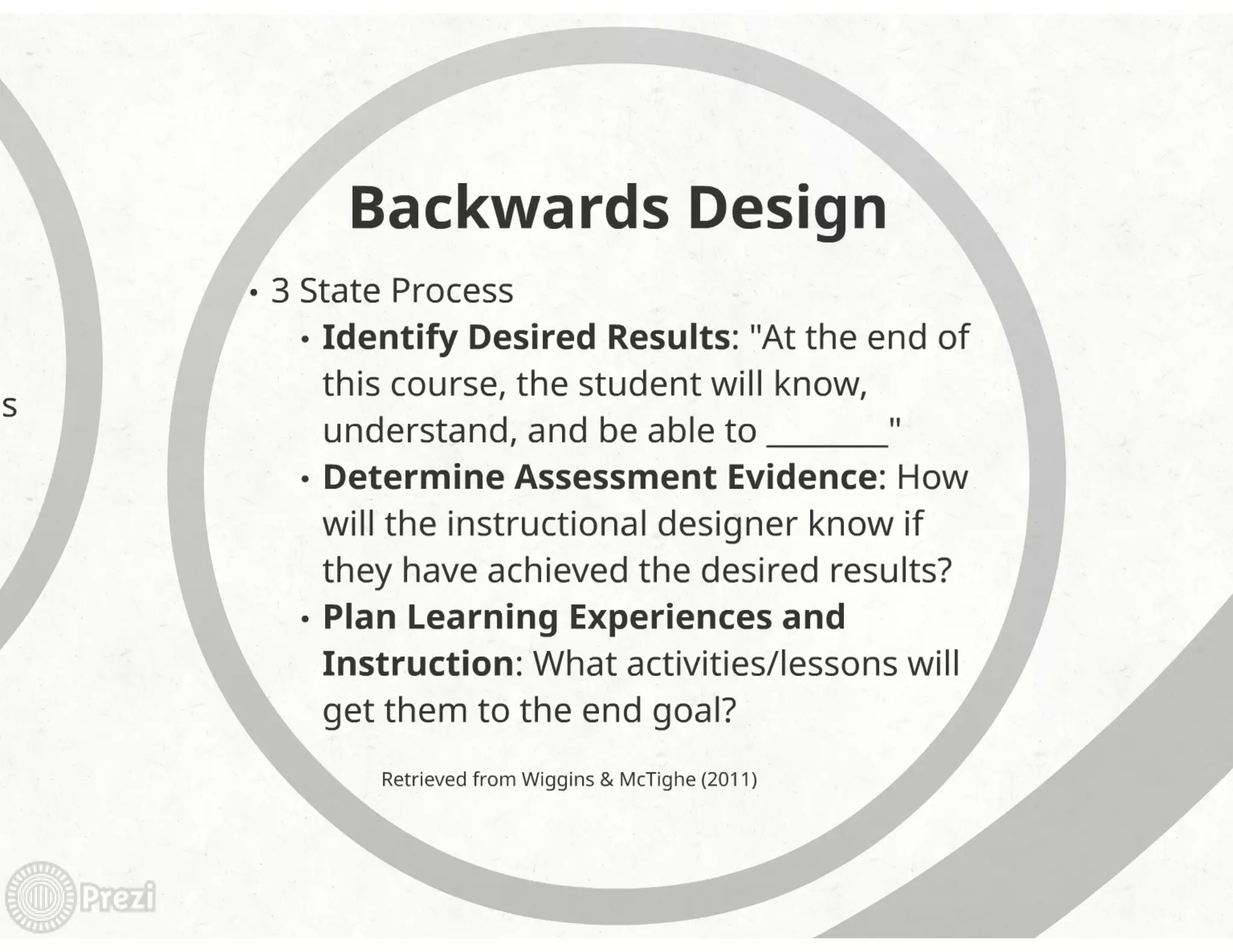 s

Backwards Design

• 3 State Process

• Identify Desired Results: "At the end of this course, the student will know, understand, and be able to ________"

• Determine Assessment Evidence: How will the instructional designer know if they have achieved the desired results?

• Plan Learning Experiences and Instruction: What activities/lessons will get them to the end goal?

Retrieved from Wiggins & McTighe (2011)

Prezi